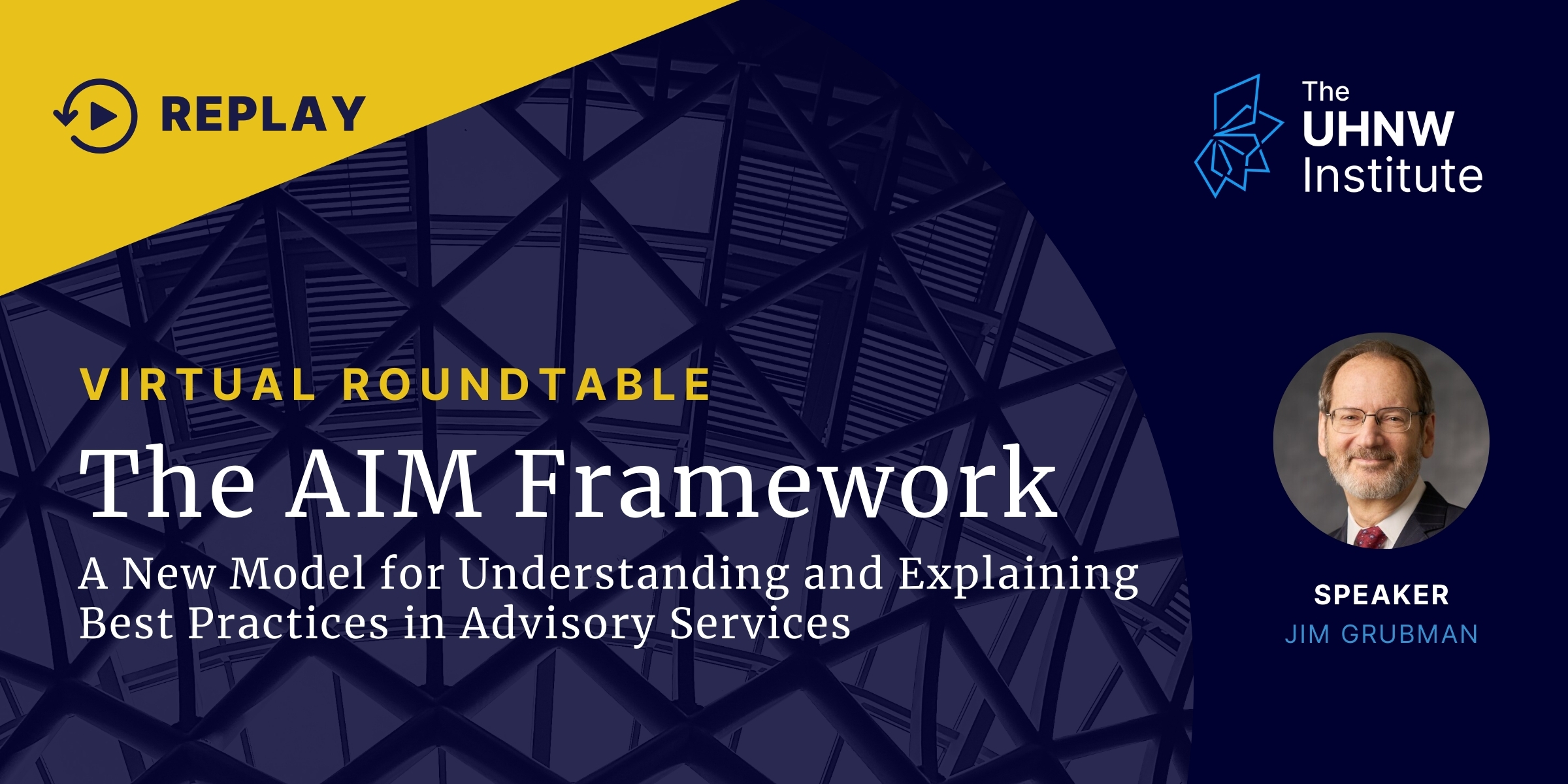 REPLAY

The UHNW Institute

VIRTUAL ROUNDTABLE

The AIM Framework

A New Model for Understanding and Explaining Best Practices in Advisory Services

SPEAKER
JIM GRUBMAN